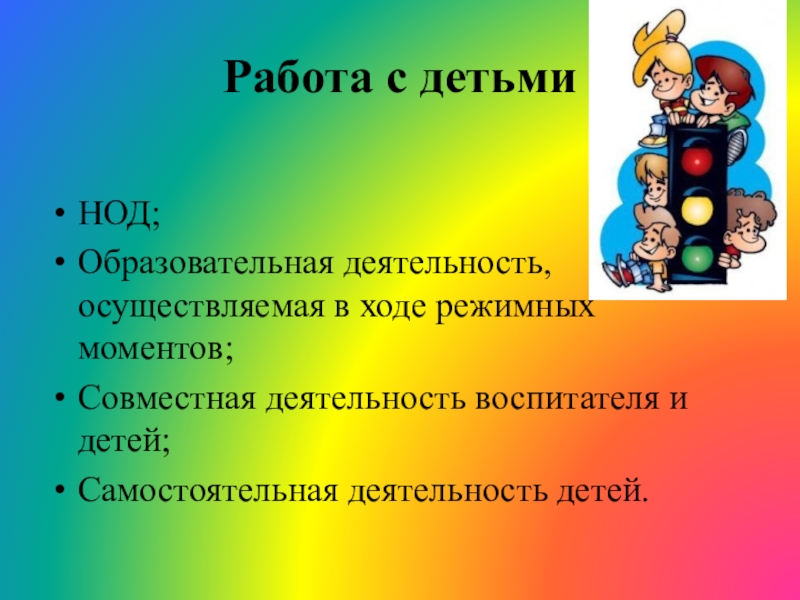 Работа с детьми

• НОД;
• Образовательная деятельность, осуществляемая в ходе режимных моментов;
• Совместная деятельность воспитателя и детей;
• Самостоятельная деятельность детей.